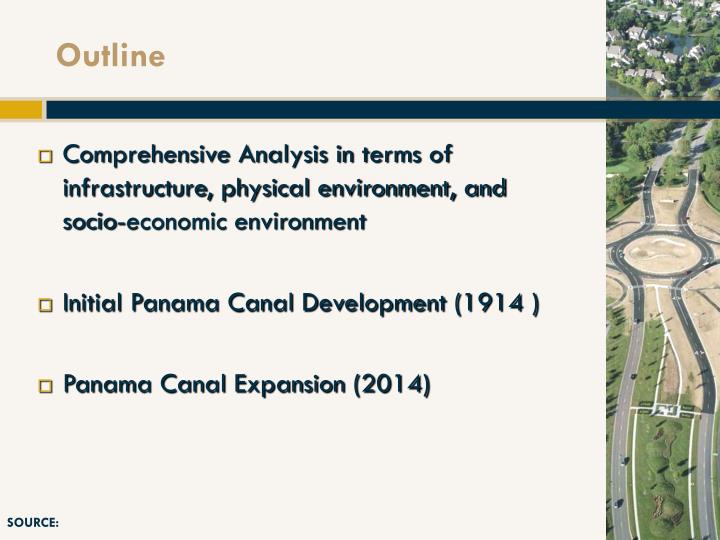 Outline

□ Comprehensive Analysis in terms of infrastructure, physical environment, and socio-economic environment

□ Initial Panama Canal Development (1914 )

□ Panama Canal Expansion (2014)

SOURCE: